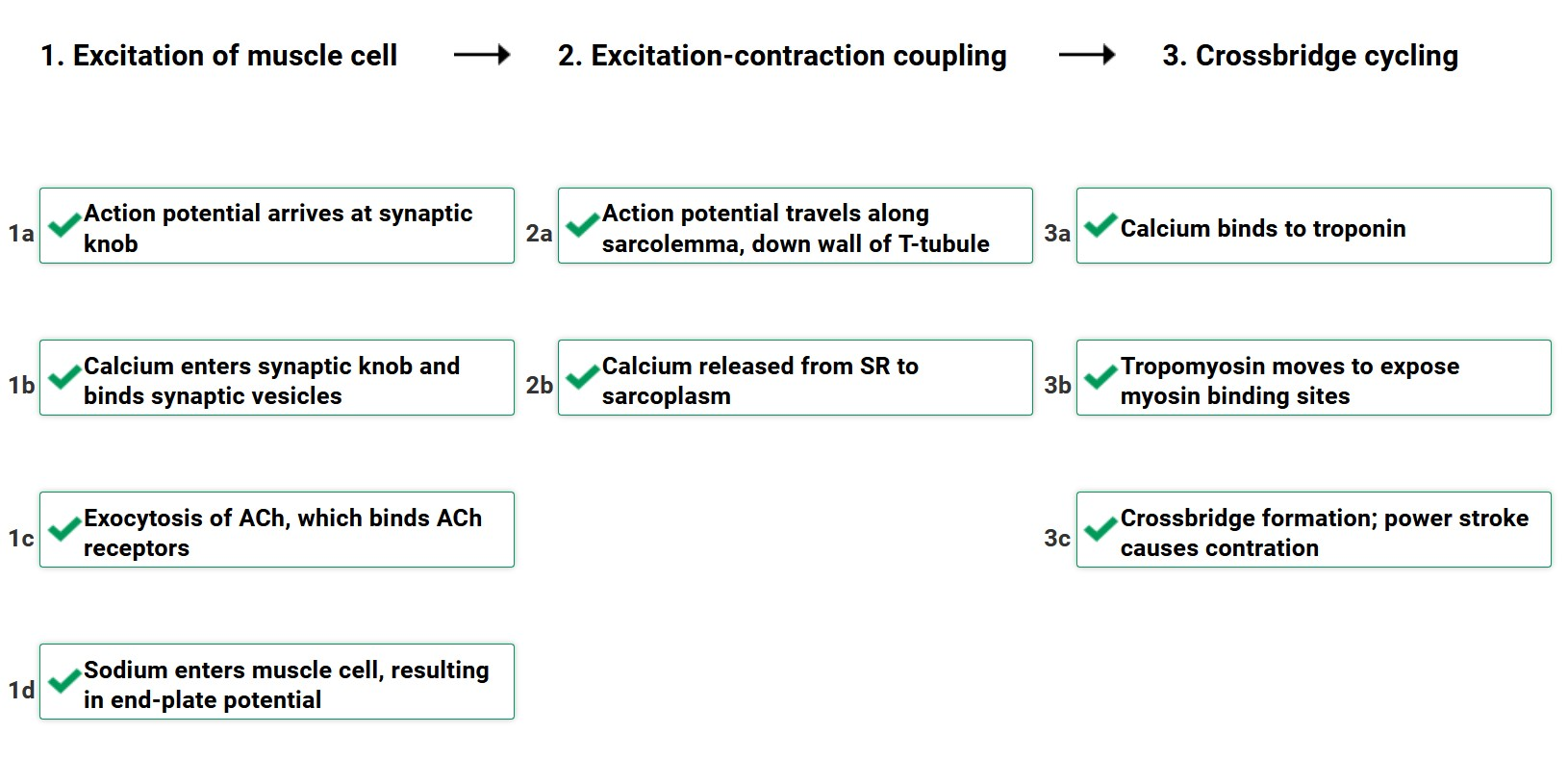 1. Excitation of muscle cell → 2. Excitation-contraction coupling → 3. Crossbridge cycling

1a Action potential arrives at synaptic knob

1b Calcium enters synaptic knob and binds synaptic vesicles

1c Exocytosis of ACh, which binds ACh receptors

1d Sodium enters muscle cell, resulting in end-plate potential

2a Action potential travels along sarcolemma, down wall of T-tubule

2b Calcium released from SR to sarcoplasm

3a Calcium binds to troponin

3b Tropomyosin moves to expose myosin binding sites

3c Crossbridge formation; power stroke causes contration